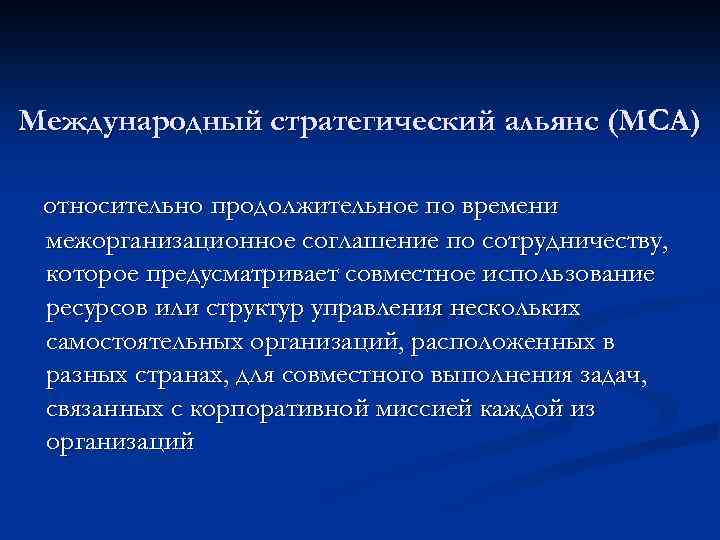 Международный стратегический альянс (МСА)

относительно продолжительное по времени межорганизационное соглашение по сотрудничеству, которое предусматривает совместное использование ресурсов или структур управления нескольких самостоятельных организаций, расположенных в разных странах, для совместного выполнения задач, связанных с корпоративной миссией каждой из организаций